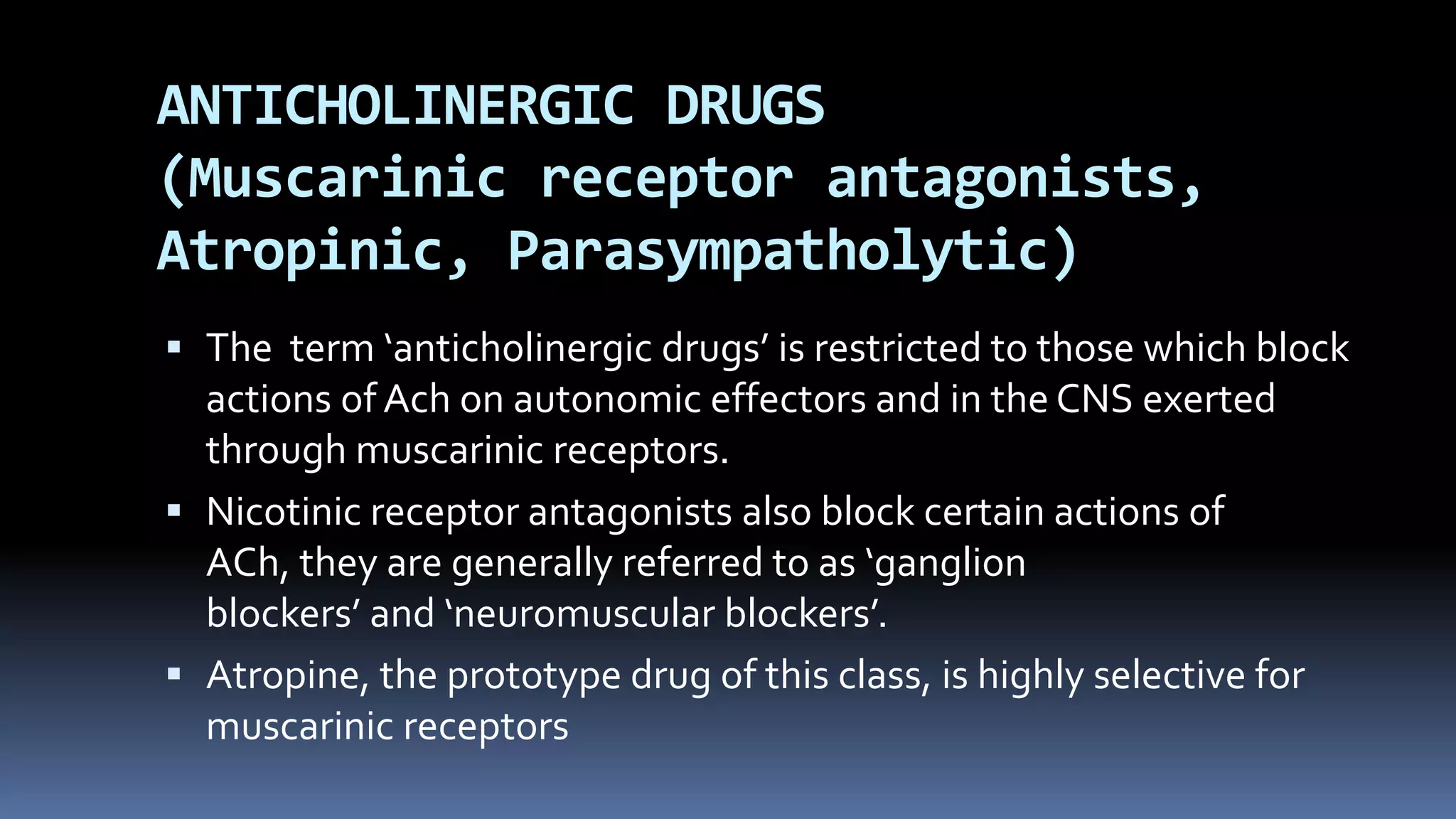 ANTICHOLINERGIC DRUGS
(Muscarinic receptor antagonists, Atropinic, Parasympatholytic)

▪ The term ‘anticholinergic drugs’ is restricted to those which block actions of Ach on autonomic effectors and in the CNS exerted through muscarinic receptors.

▪ Nicotinic receptor antagonists also block certain actions of ACh, they are generally referred to as ‘ganglion blockers’ and ‘neuromuscular blockers’.

▪ Atropine, the prototype drug of this class, is highly selective for muscarinic receptors